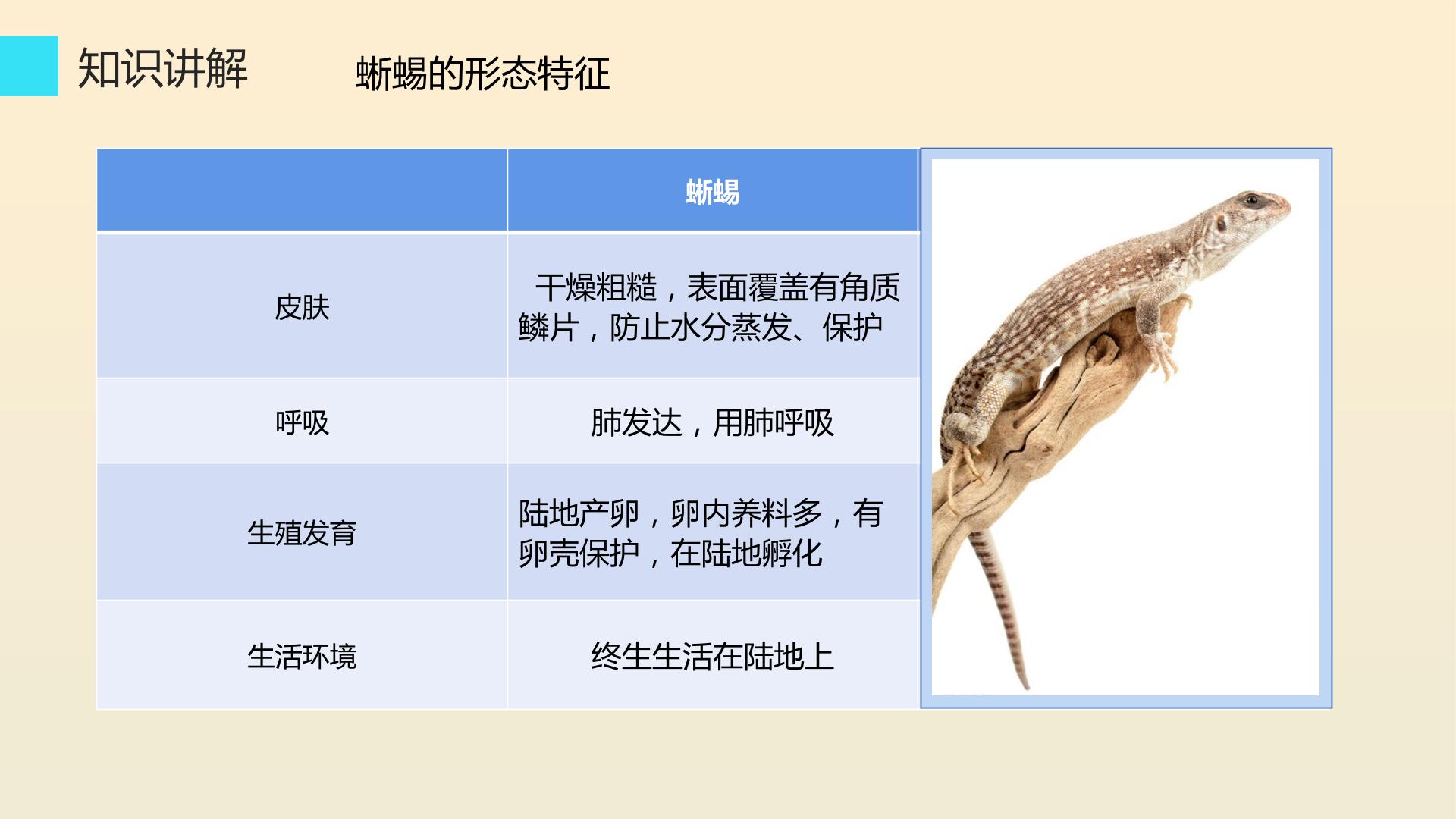 知识讲解 蜥蜴的形态特征

|  | 蜥蜴 |
|---|---|
| 皮肤 | 干燥粗糙，表面覆盖有角质鳞片，防止水分蒸发、保护 |
| 呼吸 | 肺发达，用肺呼吸 |
| 生殖发育 | 陆地产卵，卵内养料多，有卵壳保护，在陆地孵化 |
| 生活环境 | 终生生活在陆地上 |